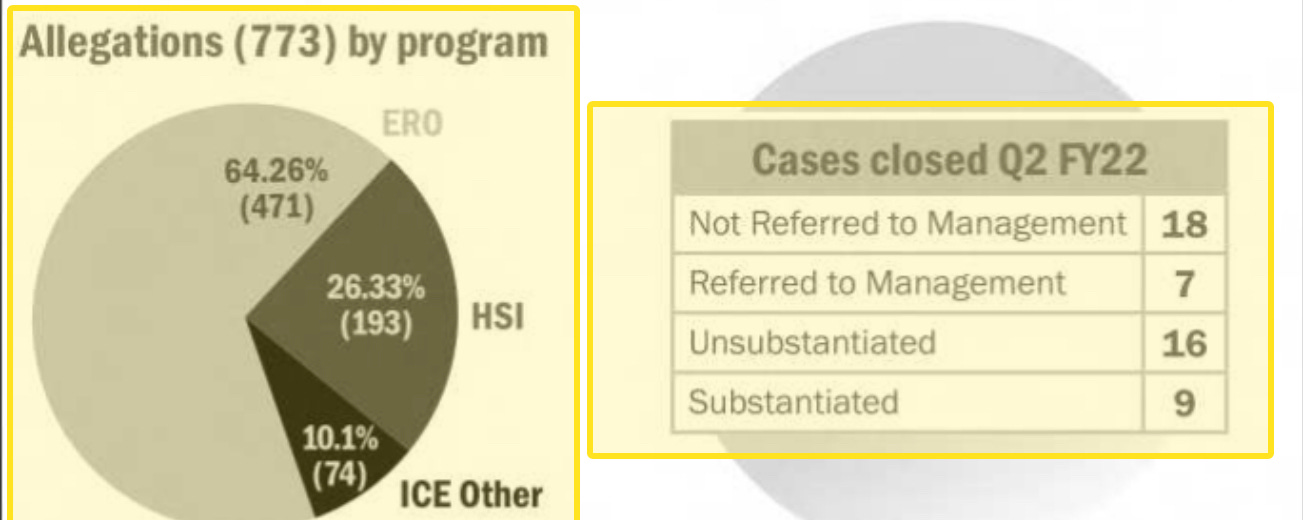 Allegations (773) by program

ERO
64.26%
(471)

26.33%
(193)
HSI

10.1%
(74)
ICE Other

| Cases closed Q2 FY22 | |
|---|---|
| Not Referred to Management | 18 |
| Referred to Management | 7 |
| Unsubstantiated | 16 |
| Substantiated | 9 |